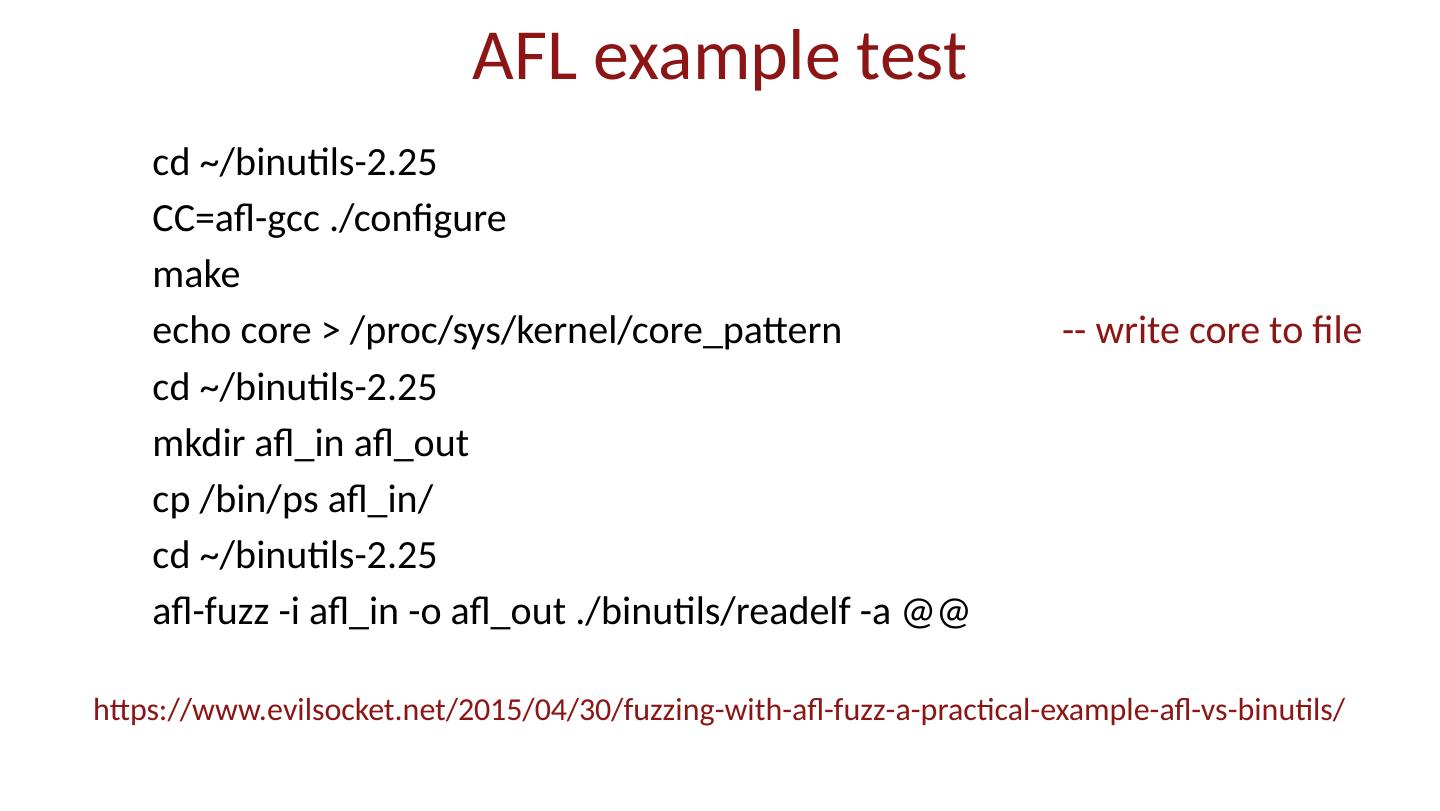 AFL example test

cd ~/binutils-2.25
CC=afl-gcc ./configure
make
echo core > /proc/sys/kernel/core_pattern -- write core to file
cd ~/binutils-2.25
mkdir afl_in afl_out
cp /bin/ps afl_in/
cd ~/binutils-2.25
afl-fuzz -i afl_in -o afl_out ./binutils/readelf -a @@

https://www.evilsocket.net/2015/04/30/fuzzing-with-afl-fuzz-a-practical-example-afl-vs-binutils/